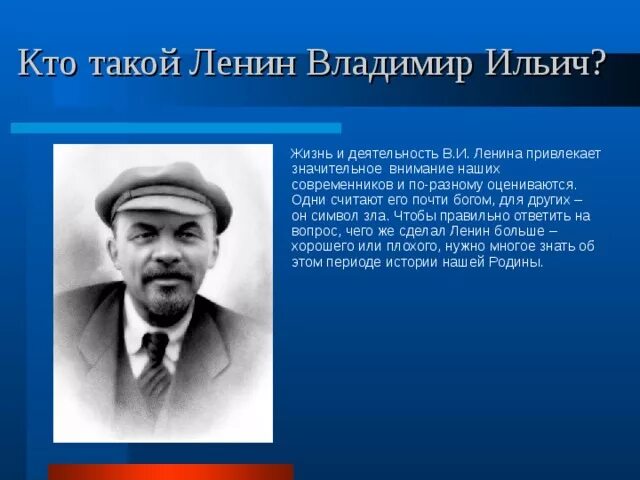 Кто такой Ленин Владимир Ильич?

Жизнь и деятельность В.И. Ленина привлекает значительное внимание наших современников и по-разному оцениваются. Одни считают его почти богом, для других – он символ зла. Чтобы правильно ответить на вопрос, чего же сделал Ленин больше – хорошего или плохого, нужно многое знать об этом периоде истории нашей Родины.